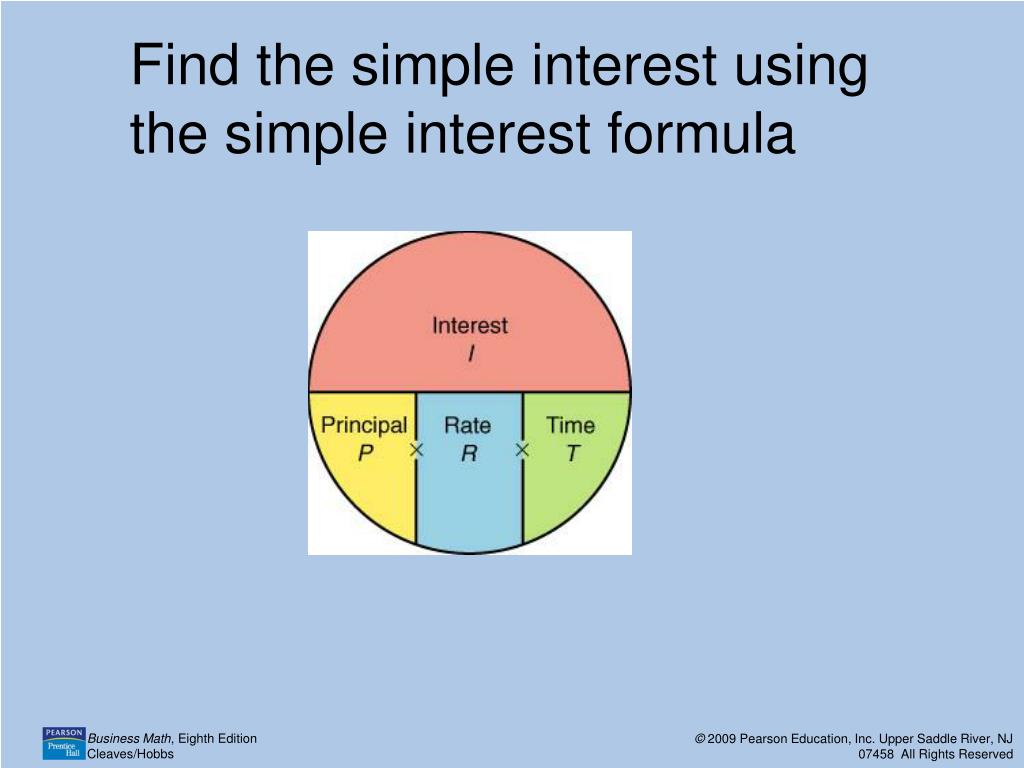 Find the simple interest using the simple interest formula

Interest
$I$

Principal
$P$

$\times$

Rate
$R$

$\times$

Time
$T$

PEARSON
Prentice Hall

Business Math, Eighth Edition
Cleaves/Hobbs

© 2009 Pearson Education, Inc. Upper Saddle River, NJ 07458 All Rights Reserved